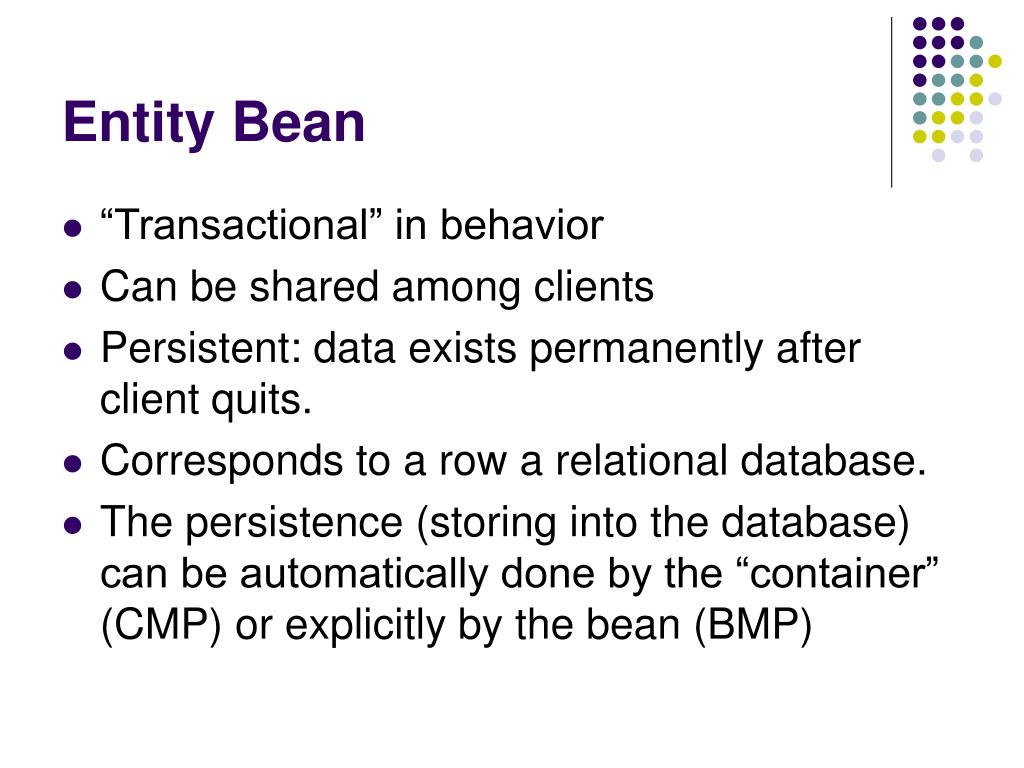 Entity Bean

- “Transactional” in behavior
- Can be shared among clients
- Persistent: data exists permanently after client quits.
- Corresponds to a row a relational database.
- The persistence (storing into the database) can be automatically done by the “container” (CMP) or explicitly by the bean (BMP)